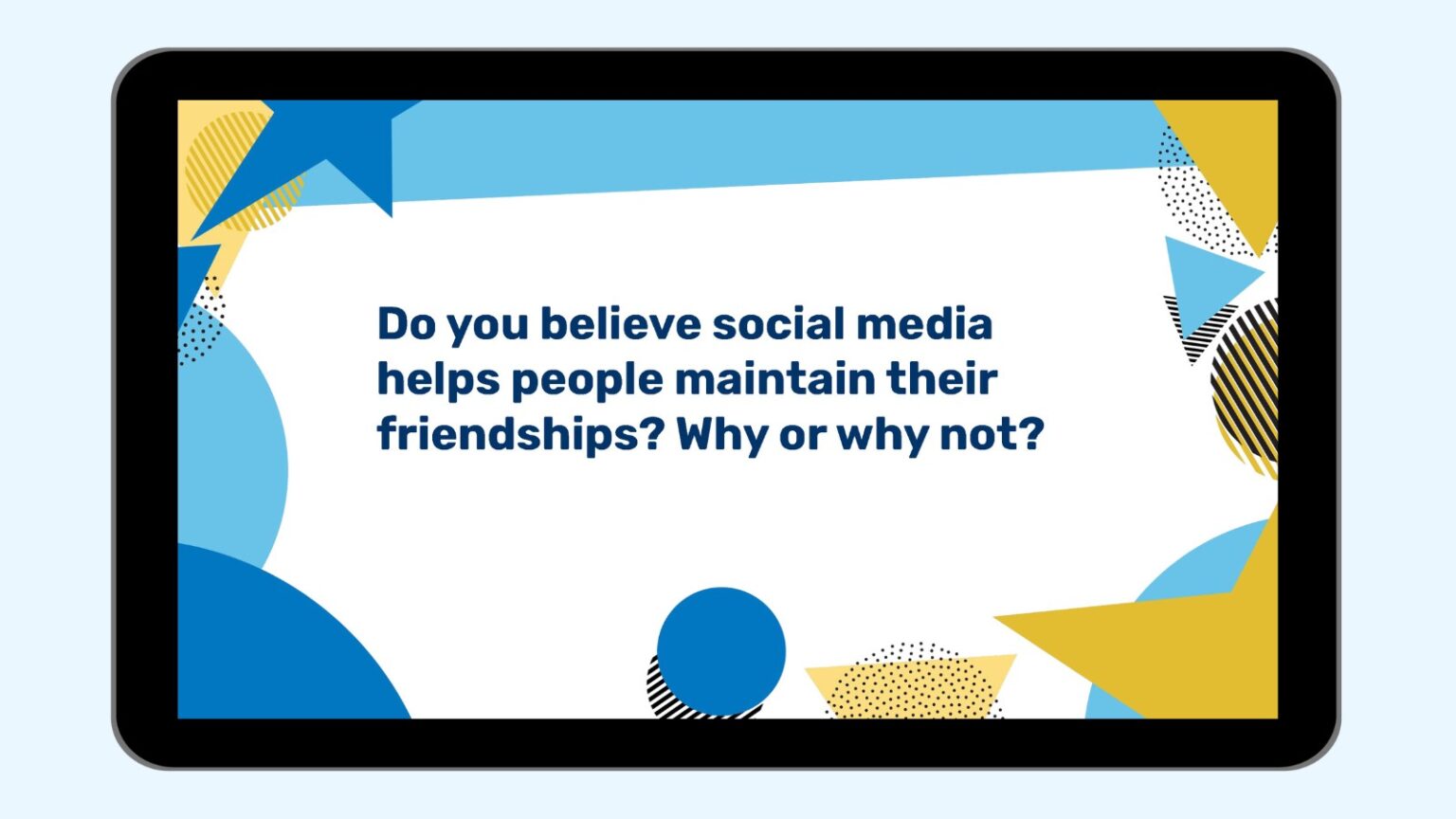 Do you believe social media helps people maintain their friendships? Why or why not?